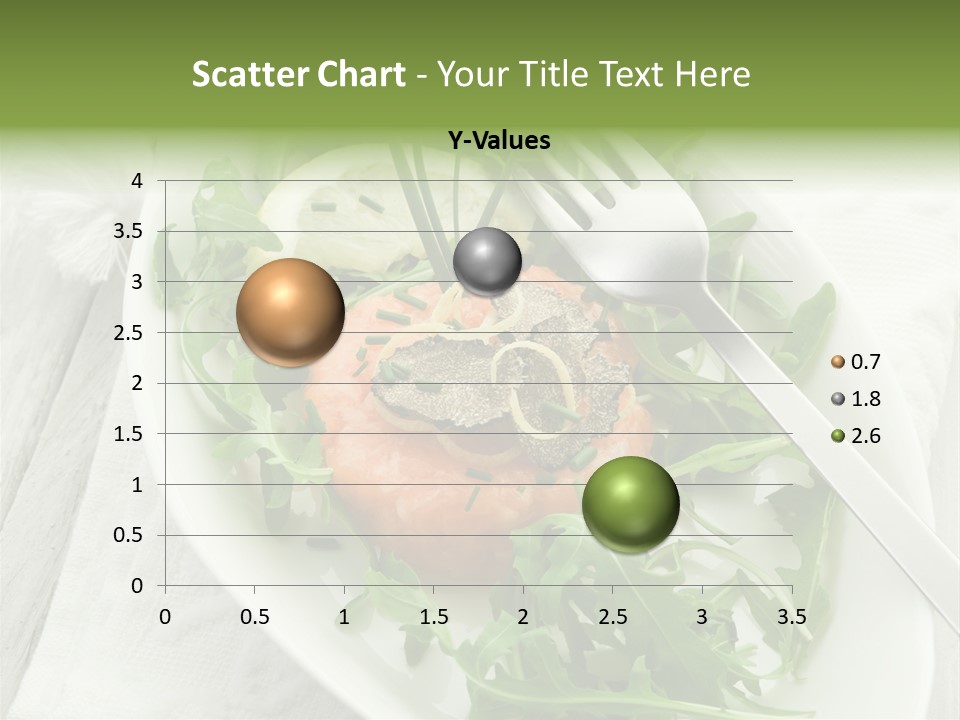 Scatter Chart - Your Title Text Here

Y-Values

4
3.5
3
2.5
2
1.5
1
0.5
0

0 0.5 1 1.5 2 2.5 3 3.5

0.7
1.8
2.6